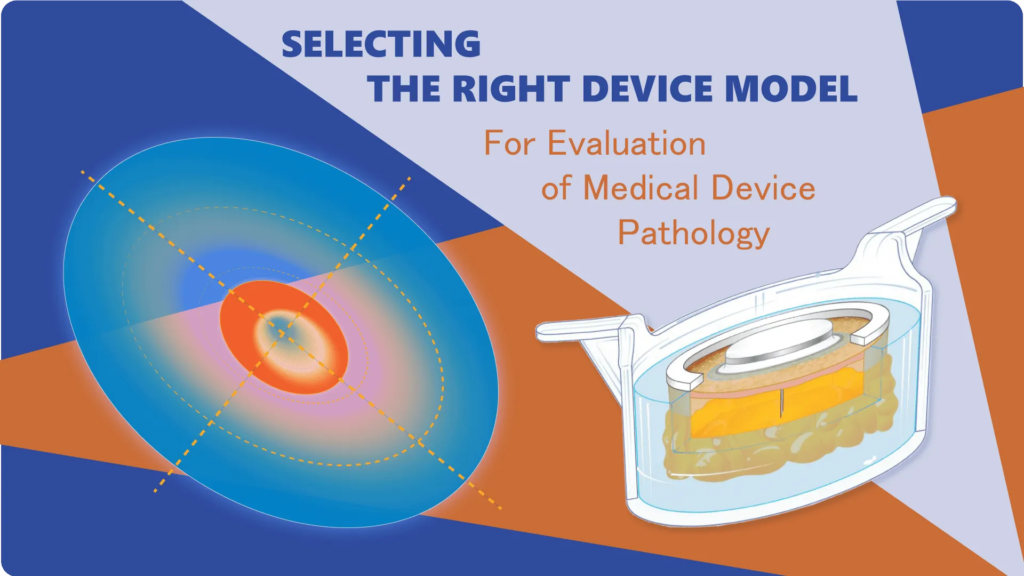 SELECTING
THE RIGHT DEVICE MODEL

For Evaluation
of Medical Device
Pathology